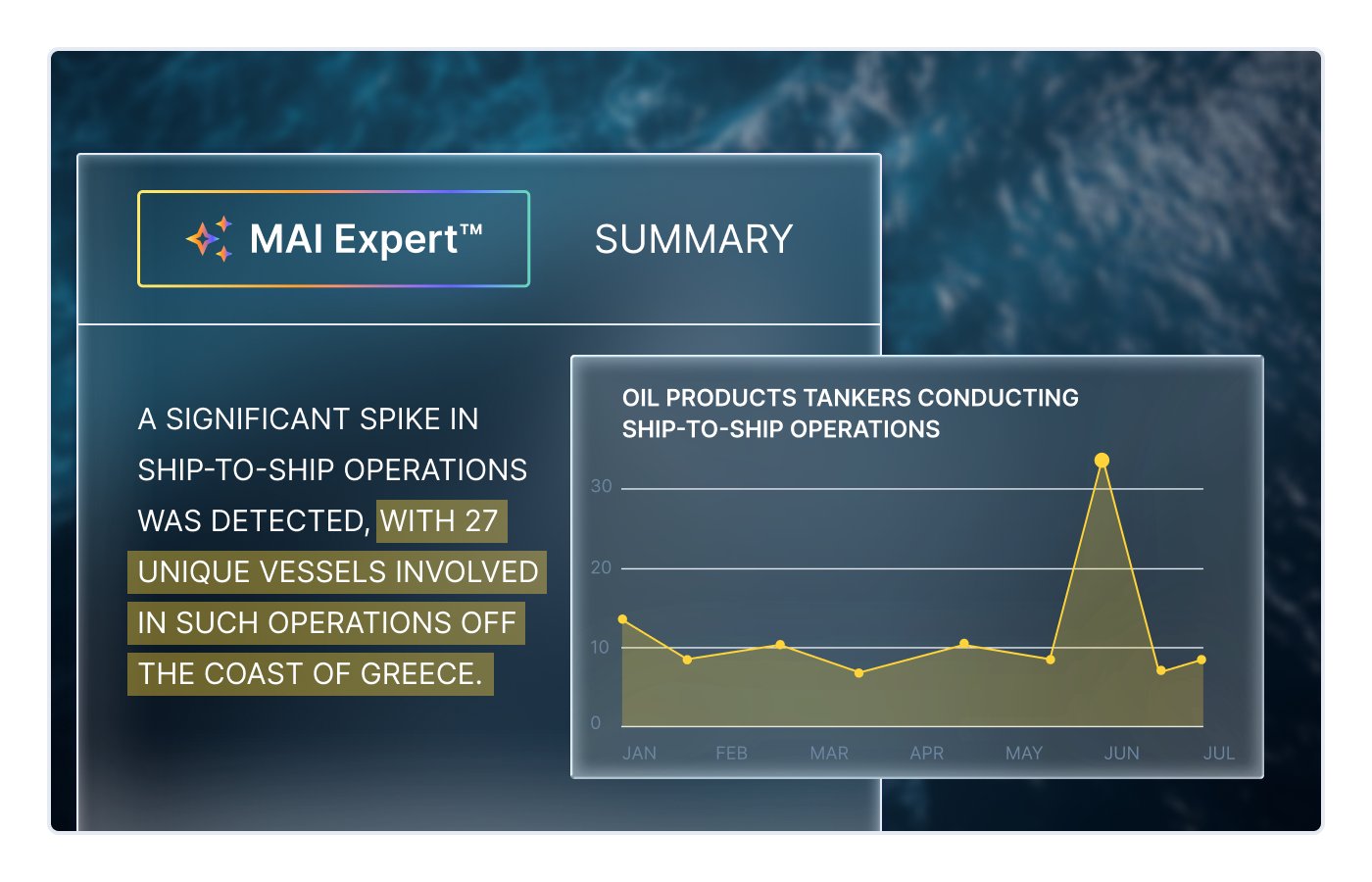 MAI Expert™

SUMMARY

A SIGNIFICANT SPIKE IN SHIP-TO-SHIP OPERATIONS WAS DETECTED, WITH 27 UNIQUE VESSELS INVOLVED IN SUCH OPERATIONS OFF THE COAST OF GREECE.

OIL PRODUCTS TANKERS CONDUCTING SHIP-TO-SHIP OPERATIONS

30
20
10
0

JAN FEB MAR APR MAY JUN JUL